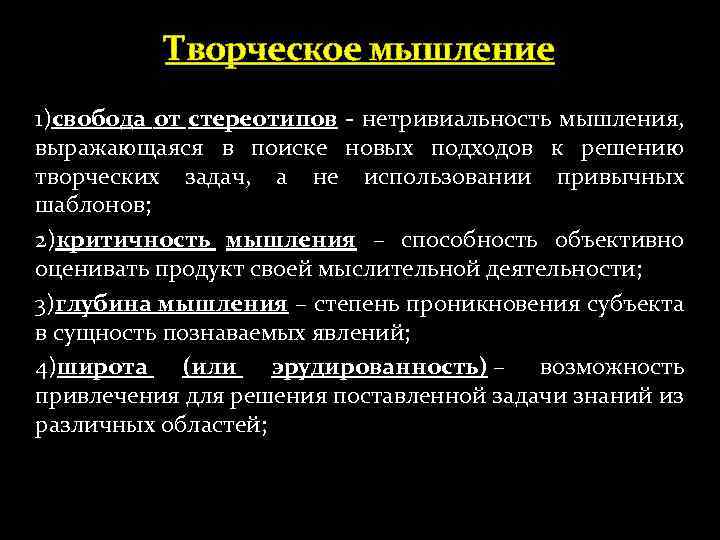 Творческое мышление

1)свобода от стереотипов - нетривиальность мышления, выражающаяся в поиске новых подходов к решению творческих задач, а не использовании привычных шаблонов;

2)критичность мышления – способность объективно оценивать продукт своей мыслительной деятельности;

3)глубина мышления – степень проникновения субъекта в сущность познаваемых явлений;

4)широта (или эрудированность) – возможность привлечения для решения поставленной задачи знаний из различных областей;